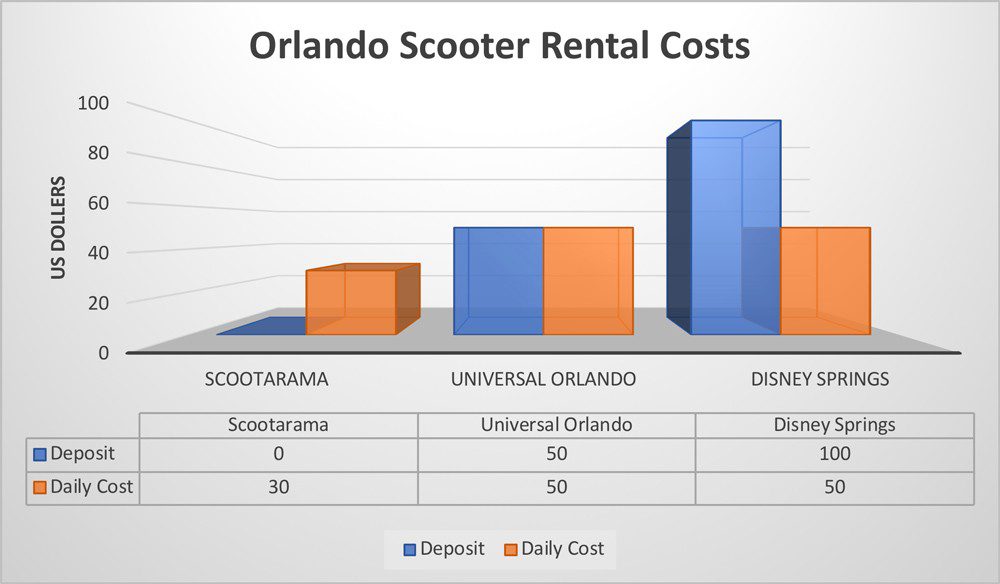 Orlando Scooter Rental Costs

US DOLLERS

100
80
60
40
20
0

SCOOTARAMA
UNIVERSAL ORLANDO
DISNEY SPRINGS

| | Scootarama | Universal Orlando | Disney Springs |
|---|---|---|---|
| Deposit | 0 | 50 | 100 |
| Daily Cost | 30 | 50 | 50 |

Deposit Daily Cost